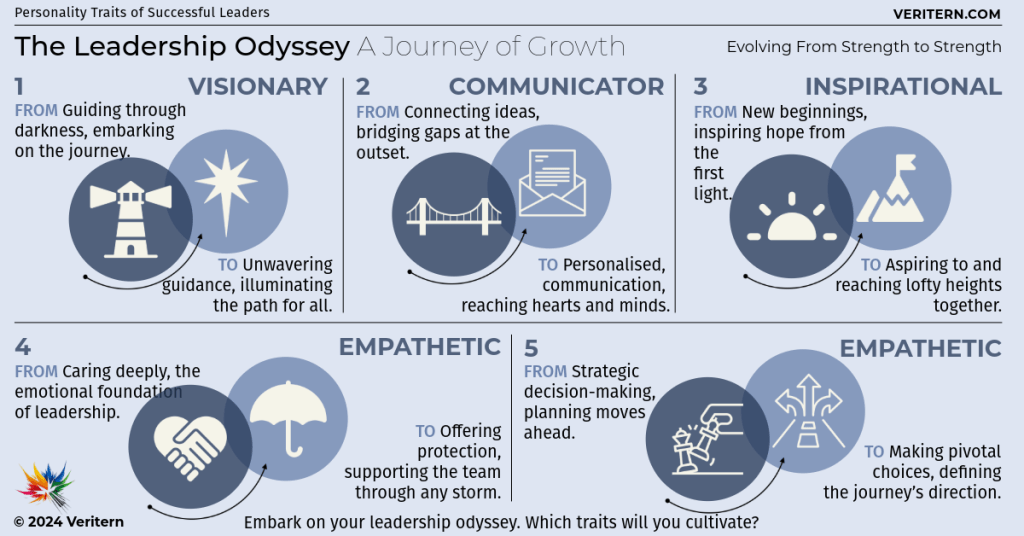 Personality Traits of Successful Leaders

VERITERN.COM

The Leadership Odyssey A Journey of Growth

Evolving From Strength to Strength

1 VISIONARY

FROM Guiding through darkness, embarking on the journey.

TO Unwavering guidance, illuminating the path for all.

2 COMMUNICATOR

FROM Connecting ideas, bridging gaps at the outset.

TO Personalised, communication, reaching hearts and minds.

3 INSPIRATIONAL

FROM New beginnings, inspiring hope from the first light.

TO Aspiring to and reaching lofty heights together.

4 EMPATHETIC

FROM Caring deeply, the emotional foundation of leadership.

TO Offering protection, supporting the team through any storm.

5 EMPATHETIC

FROM Strategic decision-making, planning moves ahead.

TO Making pivotal choices, defining the journey's direction.

© 2024 Veritern

Embark on your leadership odyssey. Which traits will you cultivate?